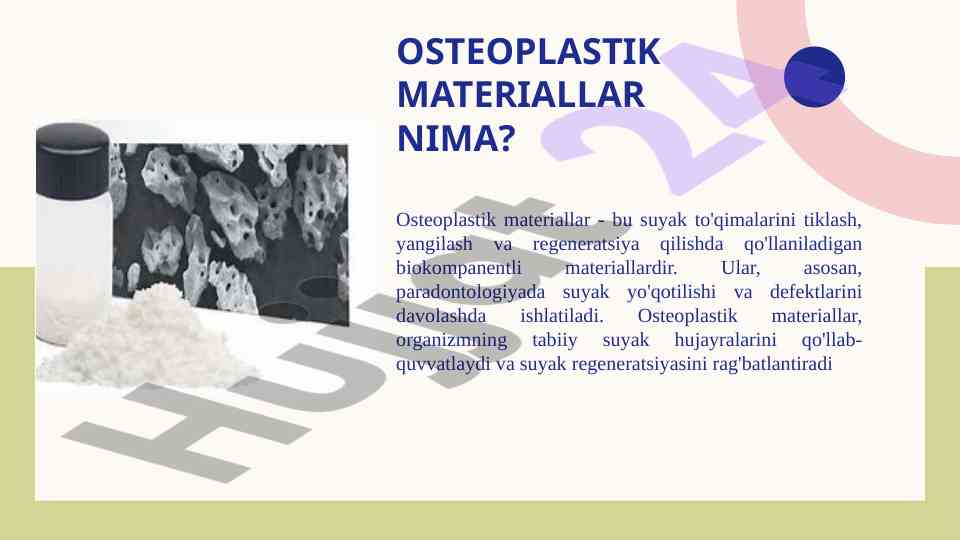 OSTEOPLASTIK MATERIALLAR NIMA?

Osteoplastik materiallar - bu suyak to'qimalarini tiklash, yangilash va regeneratsiya qilishda qo'llaniladigan biokompanentli materiallardir. Ular, asosan, paradontologiyada suyak yo'qotilishi va defektlarini davolashda ishlatiladi. Osteoplastik materiallar, organizmning tabiiy suyak hujayralarini qo'llab-quvvatlaydi va suyak regeneratsiyasini rag'batlantiradi

Hujjat 24